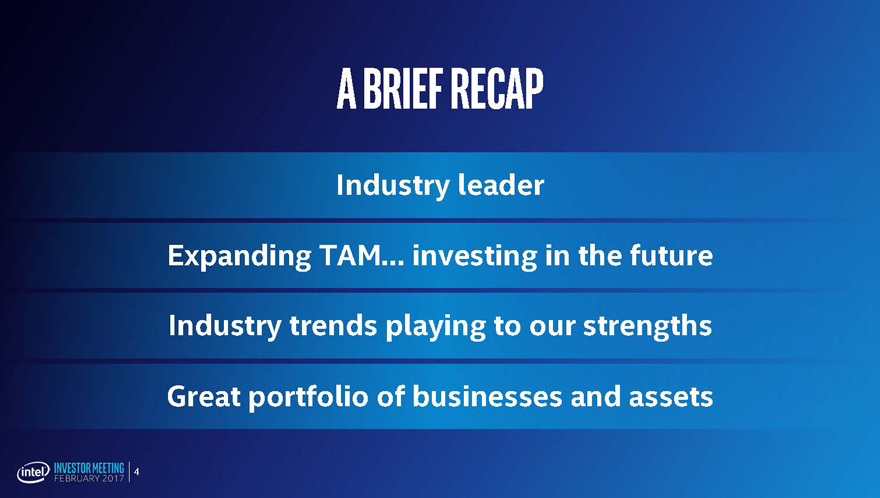 A BRIEF RECAP

Industry leader

Expanding TAM… investing in the future

Industry trends playing to our strengths

Great portfolio of businesses and assets

intel INVESTOR MEETING FEBRUARY 2017 | 4